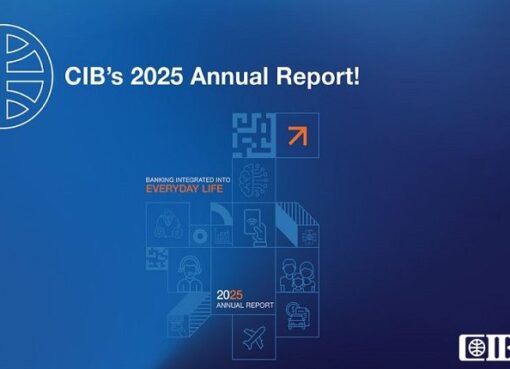 CIB's 2025 Annual Report!

BANKING INTEGRATED INTO
EVERYDAY LIFE

2025
ANNUAL REPORT

CIB